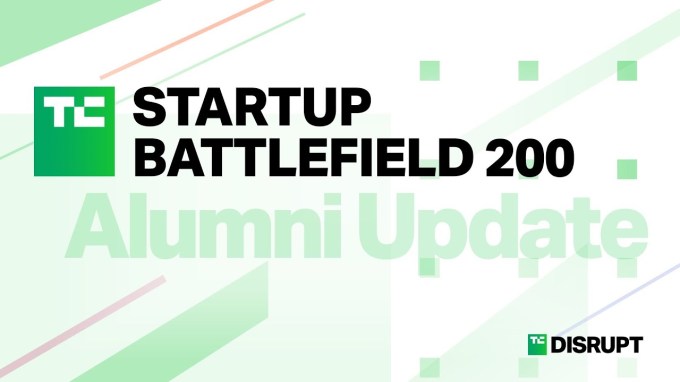 TC STARTUP BATTLEFIELD 200

Alumni Update

TC DISRUPT